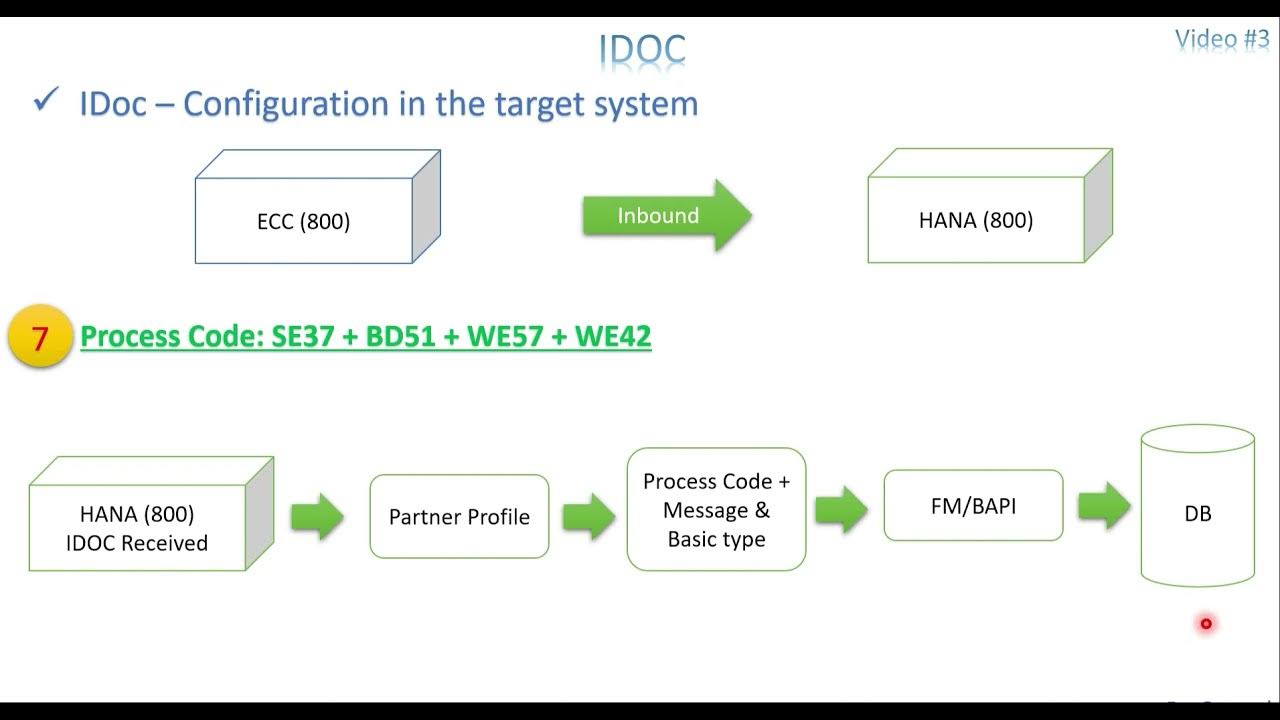 IDOC

Video #3

✓ IDoc – Configuration in the target system

ECC (800)

Inbound

HANA (800)

7

Process Code: SE37 + BD51 + WE57 + WE42

HANA (800) IDOC Received

Partner Profile

Process Code + Message & Basic type

FM/BAPI

DB